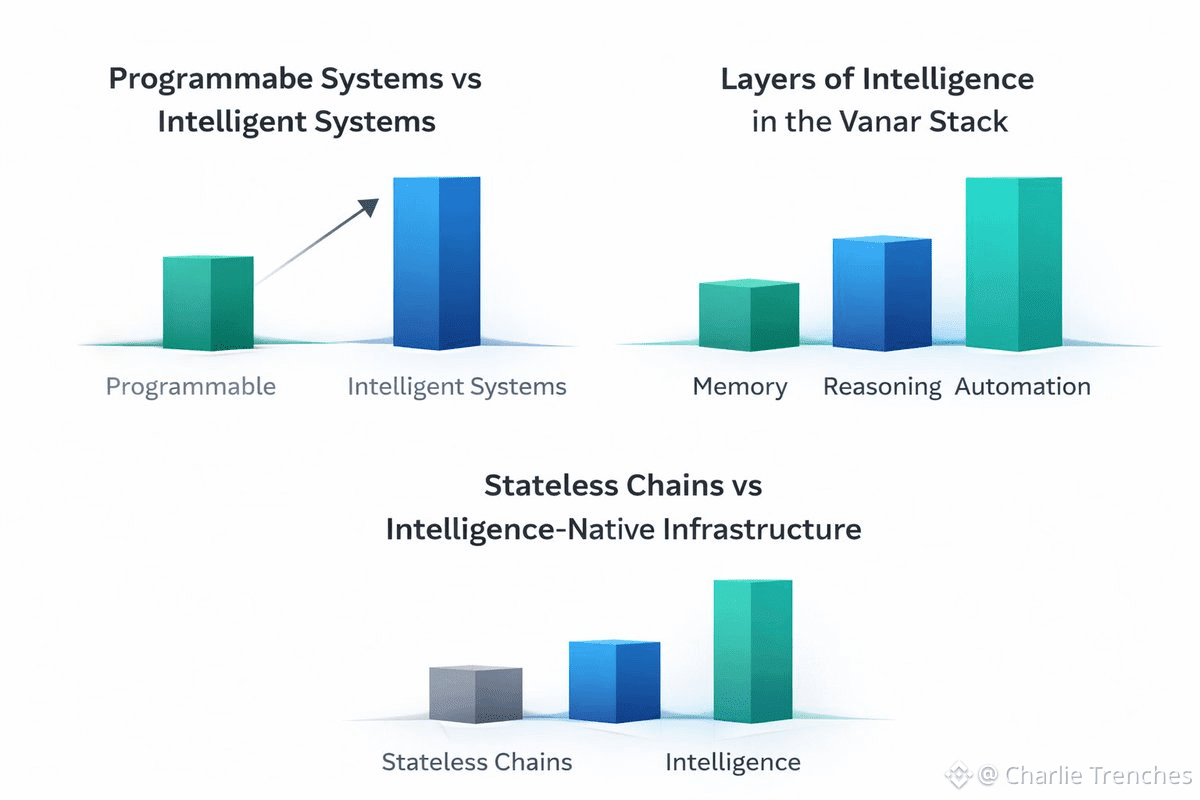 Programmabe Systems vs
Intelligent Systems

Programmable
Intelligent Systems

Layers of Intelligence
in the Vanar Stack

Memory
Reasoning
Automation

Stateless Chains vs
Intelligence-Native Infrastructure

Stateless Chains
Intelligence

@ Charlie Trenches